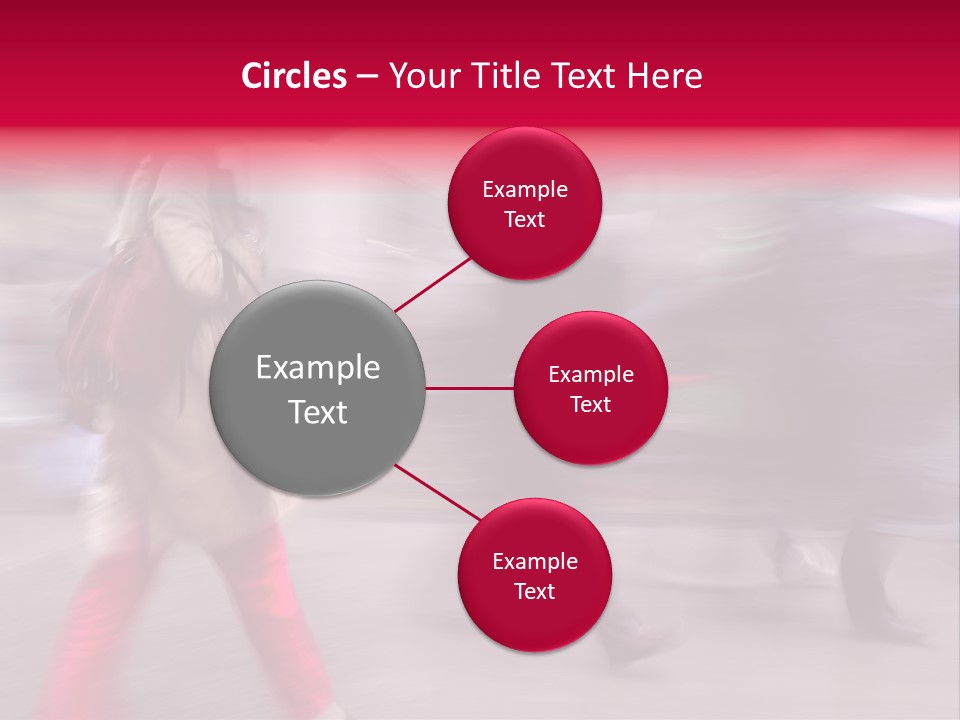 Circles – Your Title Text Here

Example Text

Example Text

Example Text

Example Text